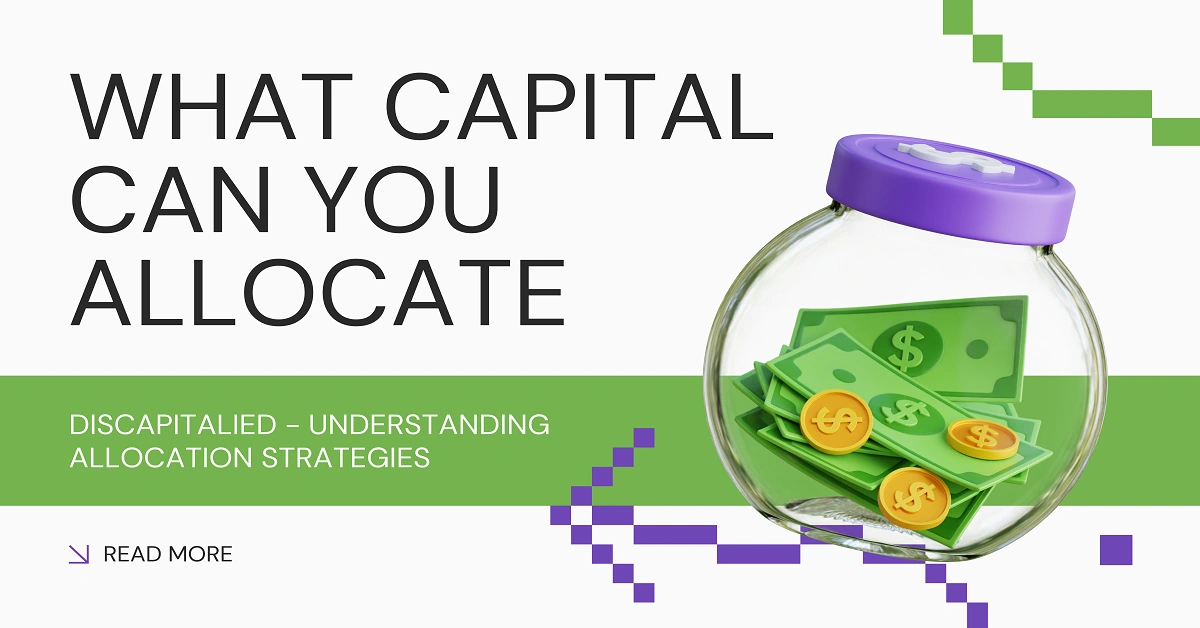 WHAT CAPITAL CAN YOU ALLOCATE

DISCAPITALIED - UNDERSTANDING ALLOCATION STRATEGIES

READ MORE